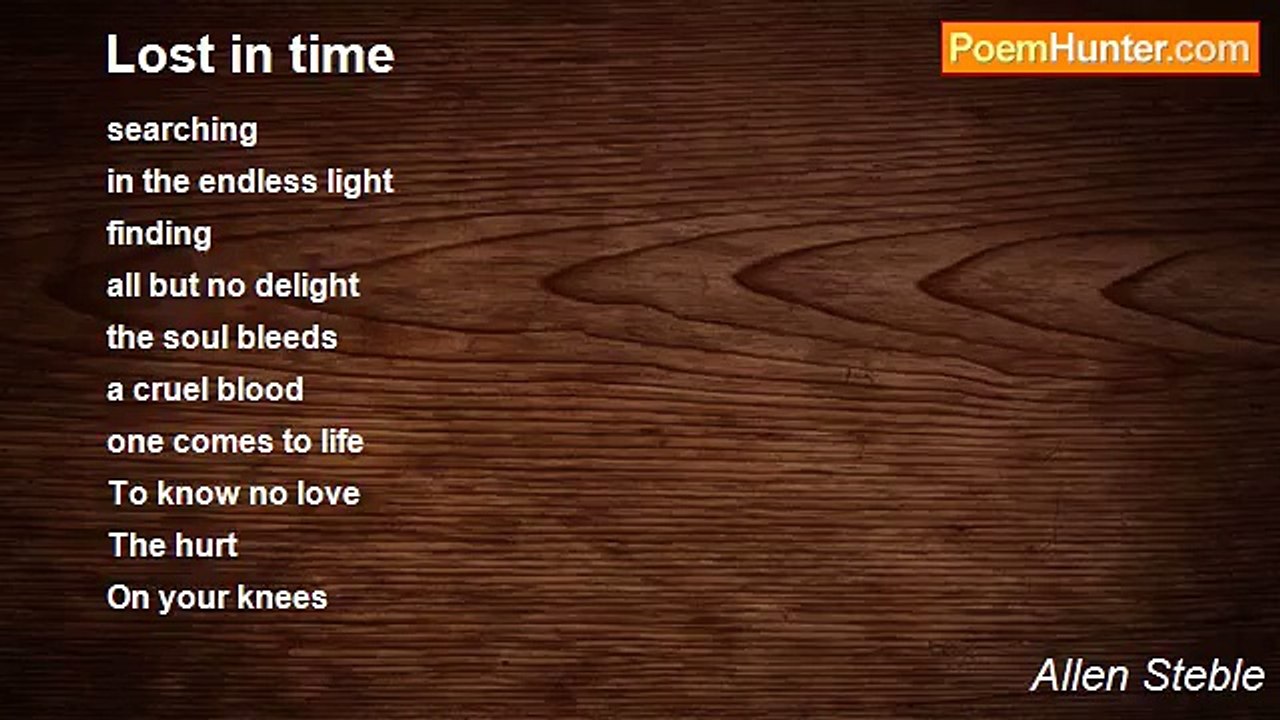 Lost in time

PoemHunter.com

searching
in the endless light
finding
all but no delight
the soul bleeds
a cruel blood
one comes to life
To know no love
The hurt
On your knees

Allen Steble